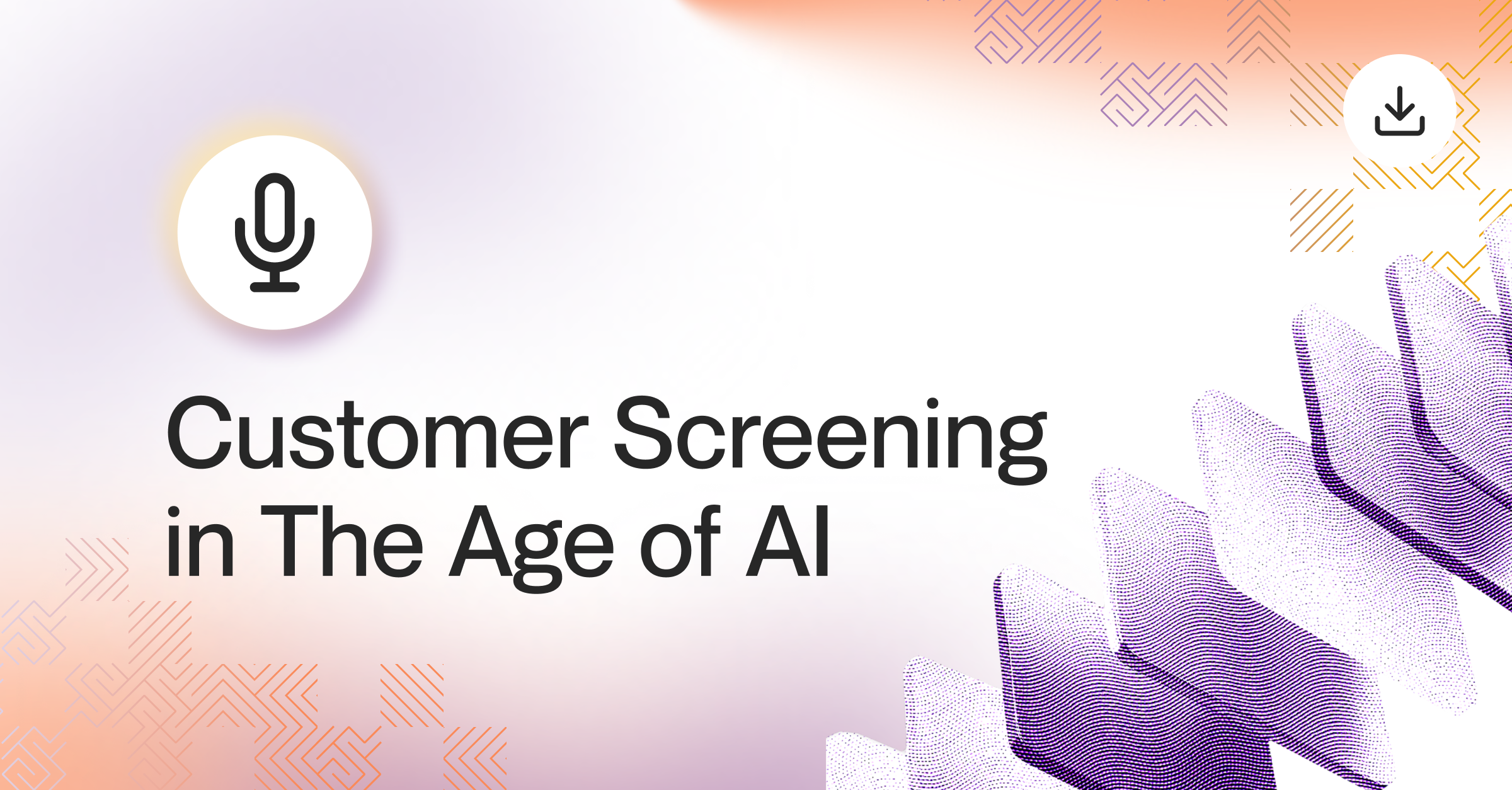 Customer Screening in The Age of AI